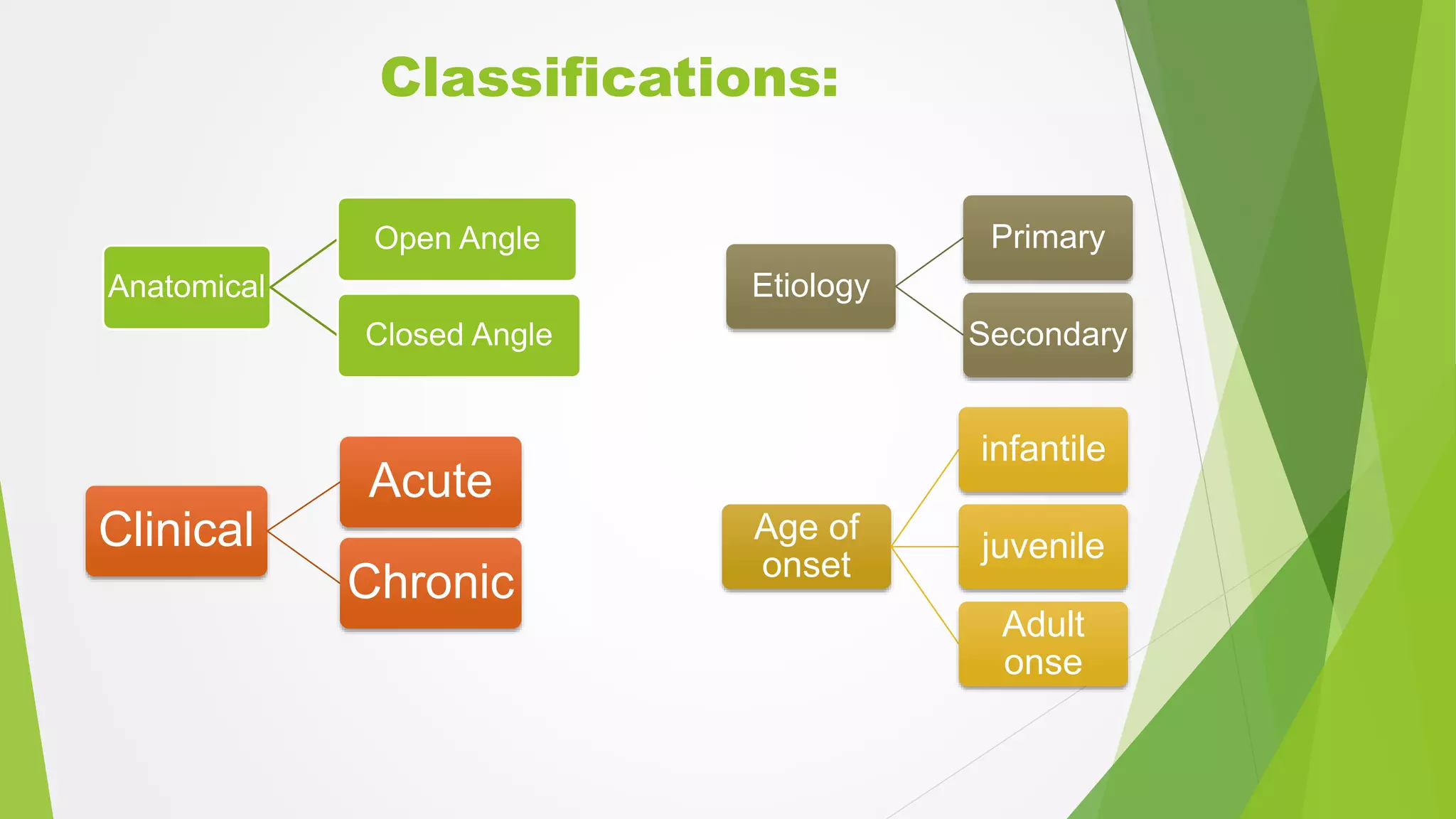 Classifications:

Anatomical

Open Angle

Closed Angle

Etiology

Primary

Secondary

Clinical

Acute

Chronic

Age of onset

infantile

juvenile

Adult onse